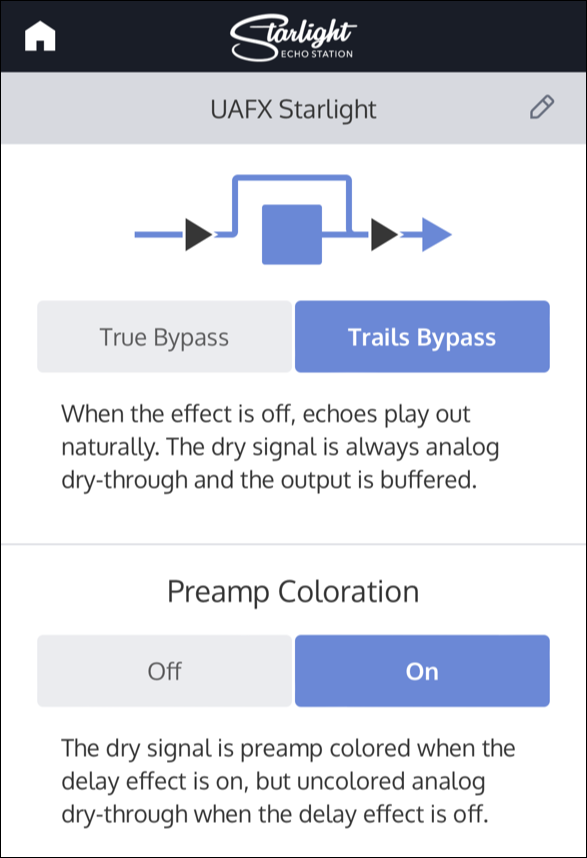 Starlight
ECHO STATION

UAFX Starlight

True Bypass

Trails Bypass

When the effect is off, echoes play out naturally. The dry signal is always analog dry-through and the output is buffered.

Preamp Coloration

Off

On

The dry signal is preamp colored when the delay effect is on, but uncolored analog dry-through when the delay effect is off.